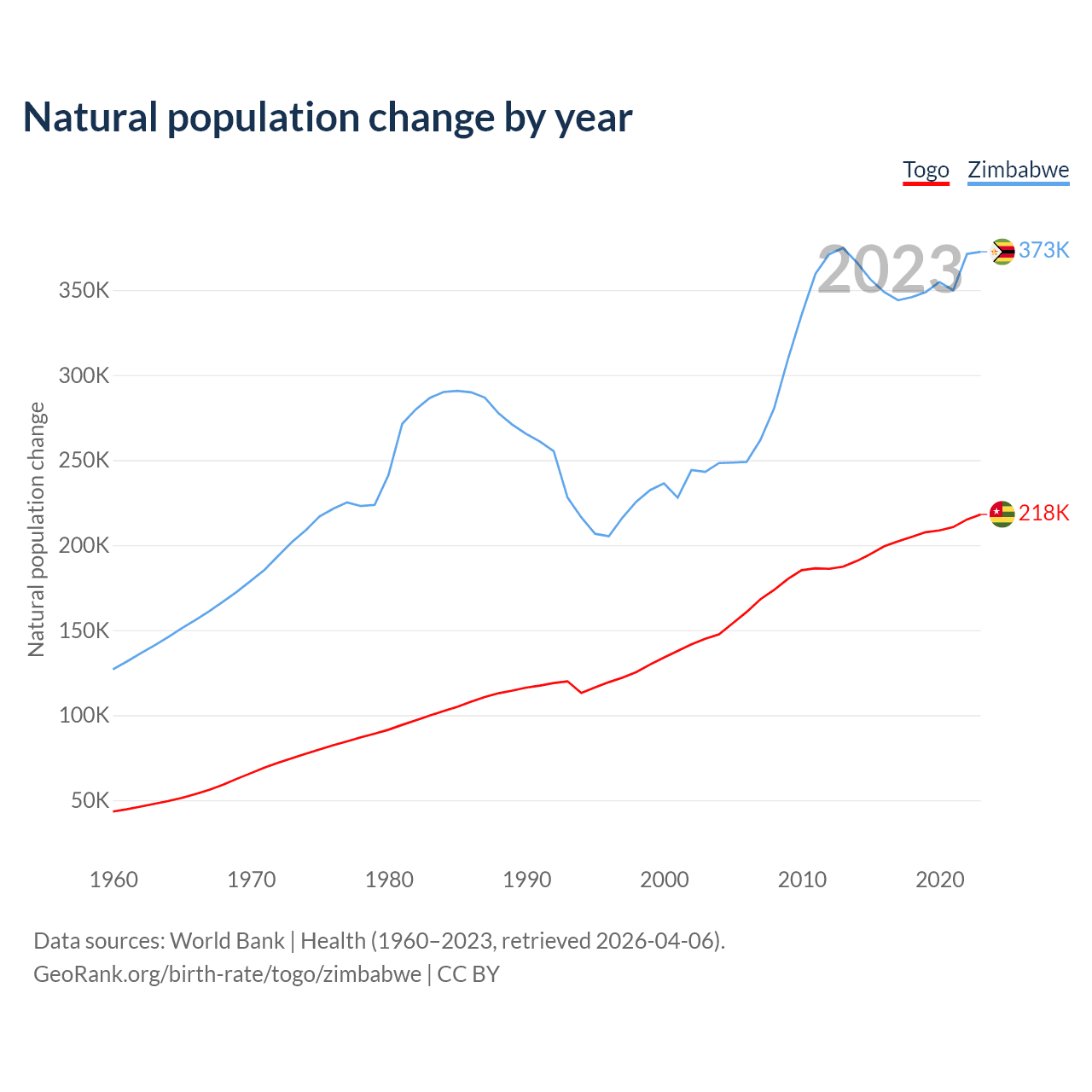 Natural population change by year

Togo Zimbabwe

2023

373K

218K

Natural population change

350K
300K
250K
200K
150K
100K
50K

1960 1970 1980 1990 2000 2010 2020

Data sources: World Bank | Health (1960–2023, retrieved 2026-04-06).
GeoRank.org/birth-rate/togo/zimbabwe | CC BY